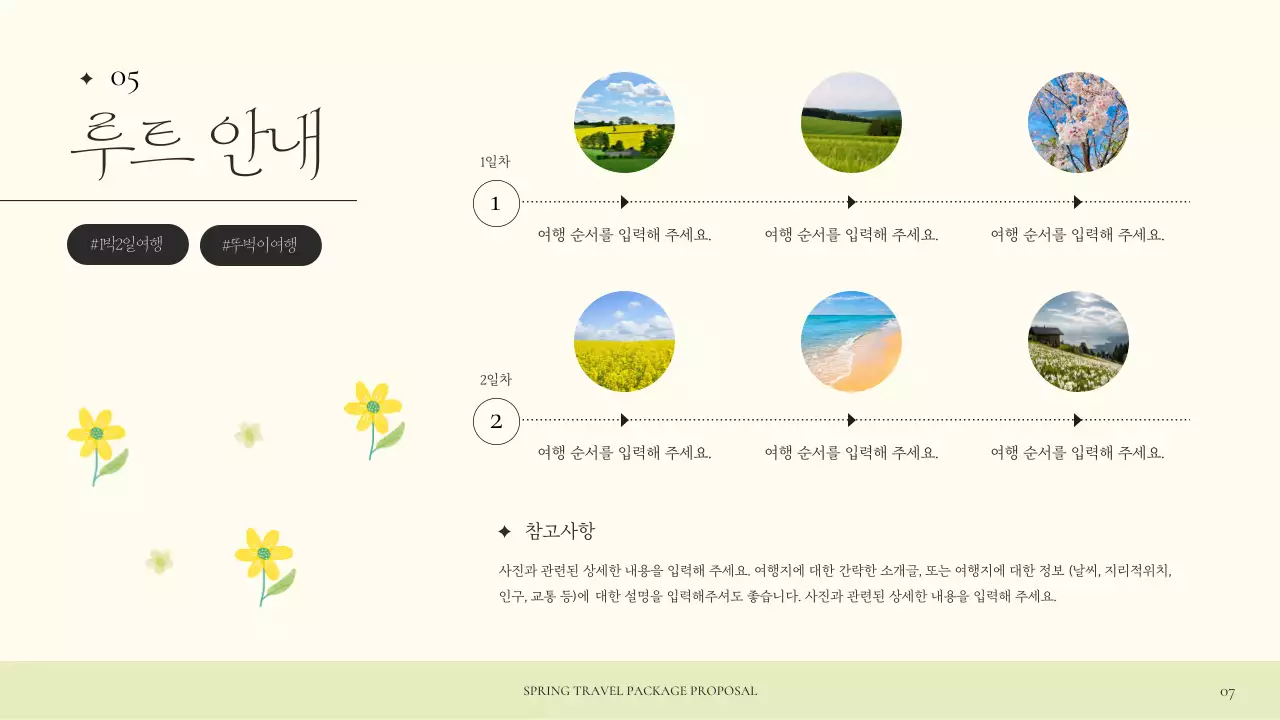 ✦ 05

루트 안내

#1박2일여행

#뚜벅이여행

1일차

1

여행 순서를 입력해 주세요.

여행 순서를 입력해 주세요.

여행 순서를 입력해 주세요.

2일차

2

여행 순서를 입력해 주세요.

여행 순서를 입력해 주세요.

여행 순서를 입력해 주세요.

✦ 참고사항

사진과 관련된 상세한 내용을 입력해 주세요. 여행지에 대한 간략한 소개글, 또는 여행지에 대한 정보 (날씨, 지리적위치, 인구, 교통 등)에 대한 설명을 입력해주셔도 좋습니다. 사진과 관련된 상세한 내용을 입력해 주세요.

SPRING TRAVEL PACKAGE PROPOSAL

07